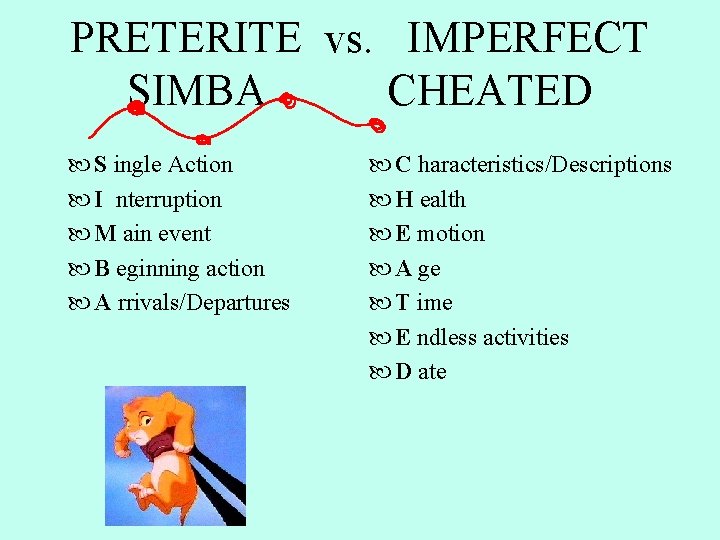 PRETERITE vs. IMPERFECT
SIMBA CHEATED

S ingle Action
I nterruption
M ain event
B eginning action
A rrivals/Departures

C haracteristics/Descriptions
H ealth
E motion
A ge
T ime
E ndless activities
D ate